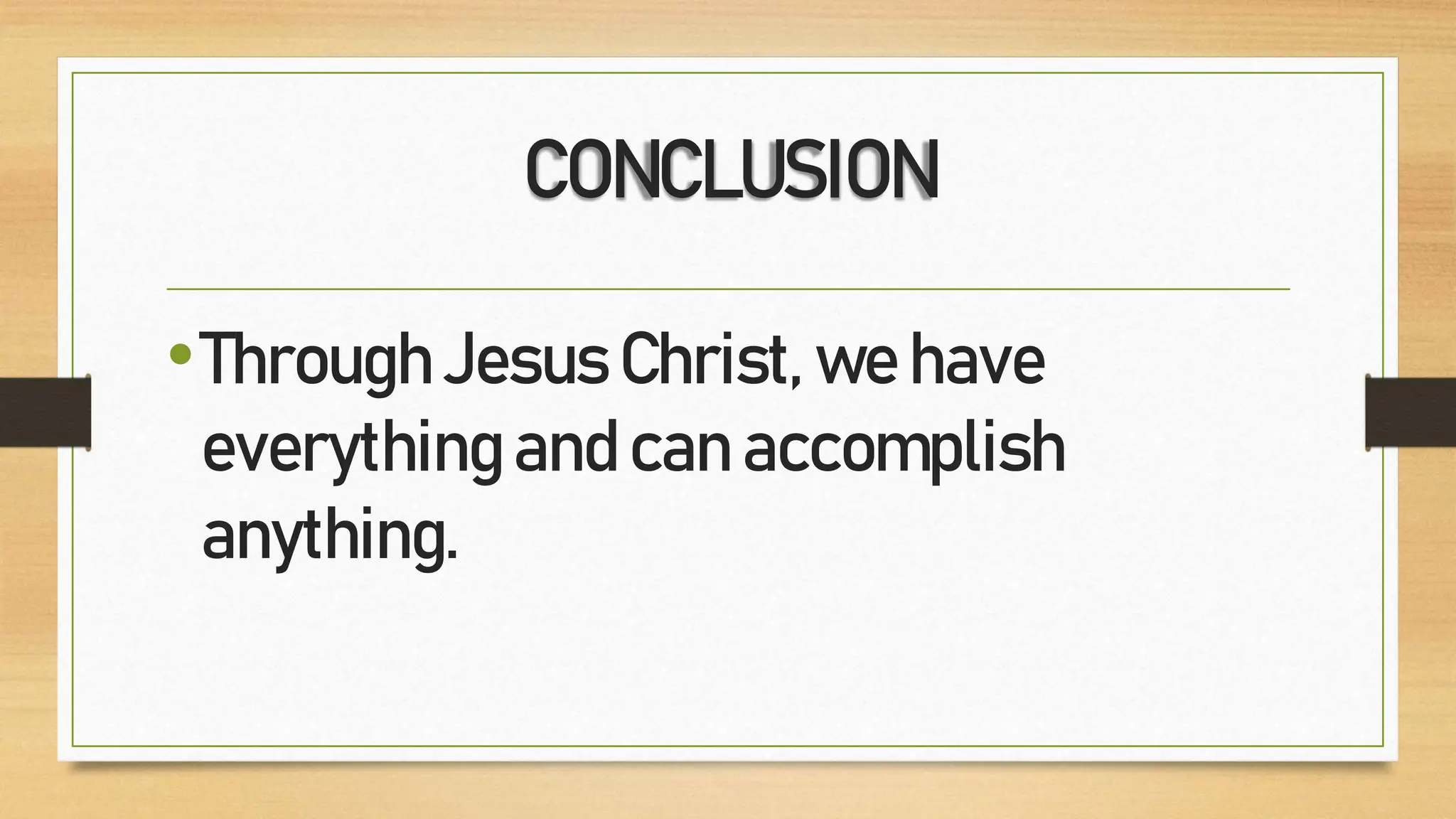 CONCLUSION

• Through Jesus Christ, we have everything and can accomplish anything.